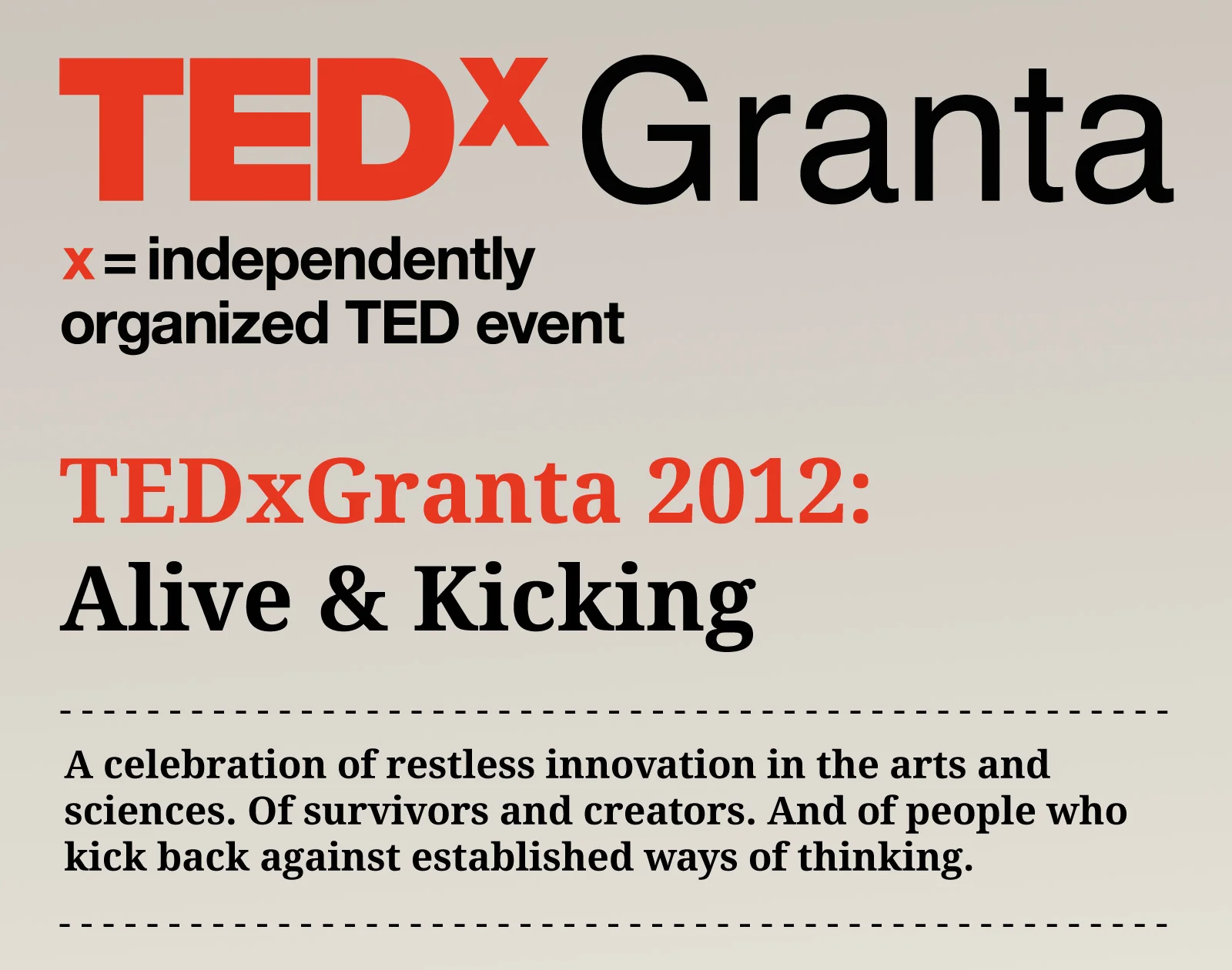 TEDx Granta

x = independently organized TED event

TEDxGranta 2012:
Alive & Kicking

A celebration of restless innovation in the arts and sciences. Of survivors and creators. And of people who kick back against established ways of thinking.